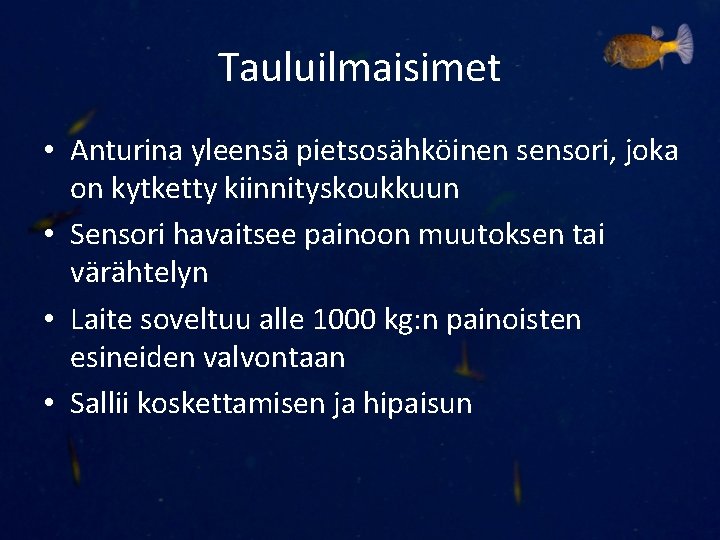 Tauluilmaisimet

• Anturina yleensä pietsosähköinen sensori, joka on kytketty kiinnityskoukkuun
• Sensori havaitsee painoon muutoksen tai värähtelyn
• Laite soveltuu alle 1000 kg:n painoisten esineiden valvontaan
• Sallii koskettamisen ja hipaisun